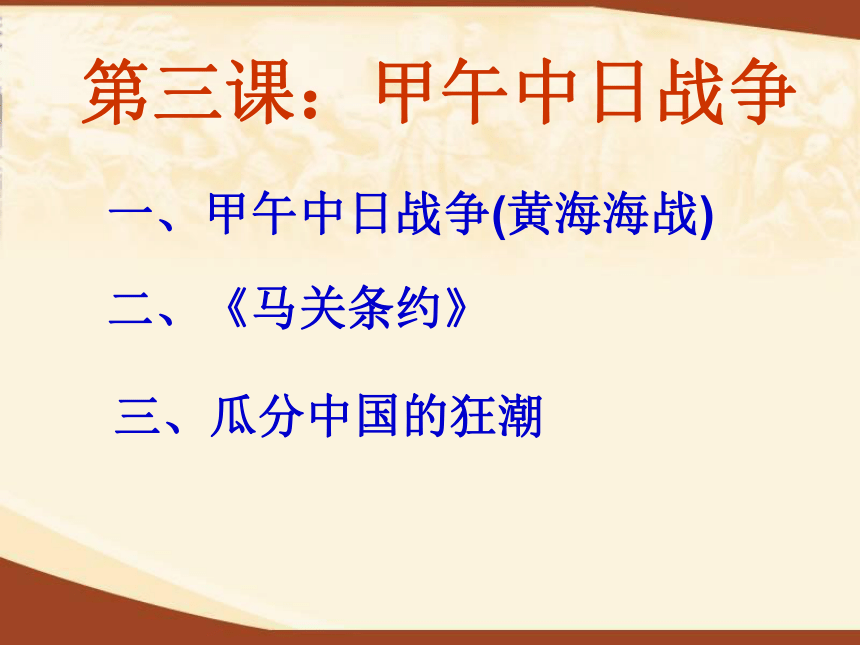 第三课：甲午中日战争

一、甲午中日战争(黄海海战)

二、《马关条约》

三、瓜分中国的狂潮